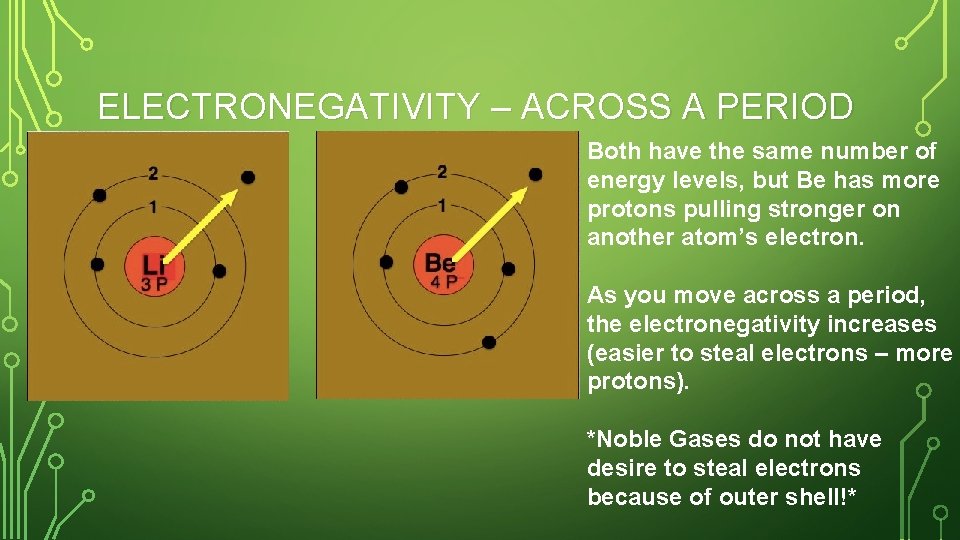 ELECTRONEGATIVITY – ACROSS A PERIOD

2
1
Li
3 P

2
1
Be
4 P

Both have the same number of energy levels, but Be has more protons pulling stronger on another atom's electron.

As you move across a period, the electronegativity increases (easier to steal electrons – more protons).

*Noble Gases do not have desire to steal electrons because of outer shell!*